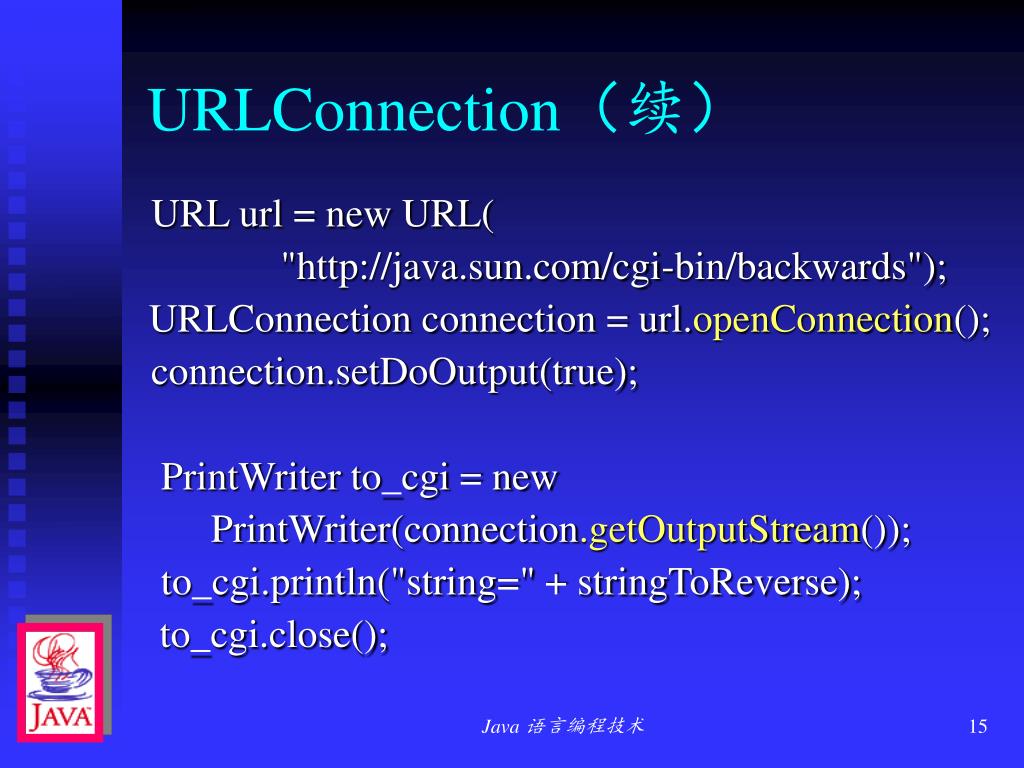 URLConnection（续）

URL url = new URL(
"http://java.sun.com/cgi-bin/backwards");
URLConnection connection = url.openConnection();
connection.setDoOutput(true);

PrintWriter to_cgi = new
PrintWriter(connection.getOutputStream());
to_cgi.println("string=" + stringToReverse);
to_cgi.close();

JAVA

Java 语言编程技术

15